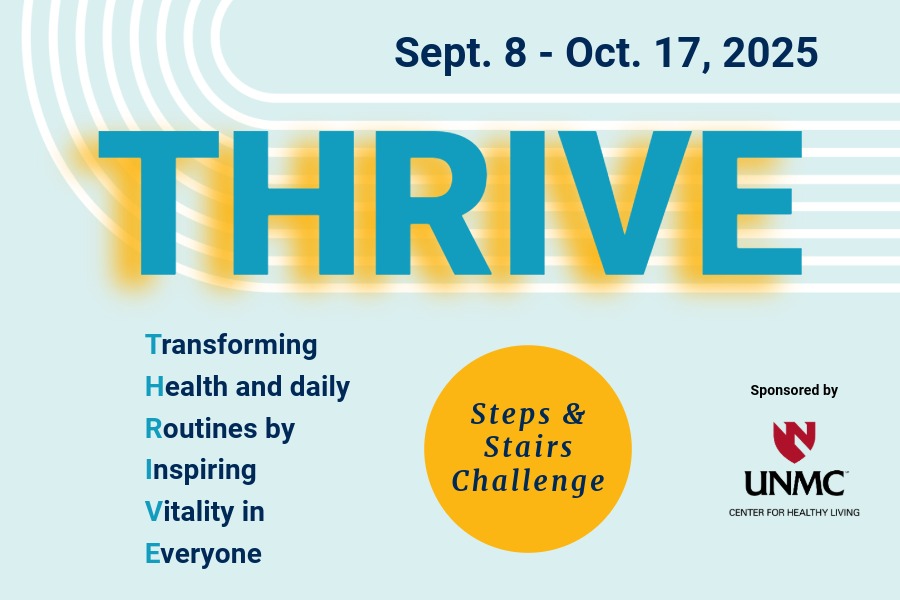 Sept. 8 - Oct. 17, 2025

THRIVE

Transforming
Health and daily
Routines by
Inspiring
Vitality in
Everyone

Steps & Stairs Challenge

Sponsored by

UNMC
CENTER FOR HEALTHY LIVING